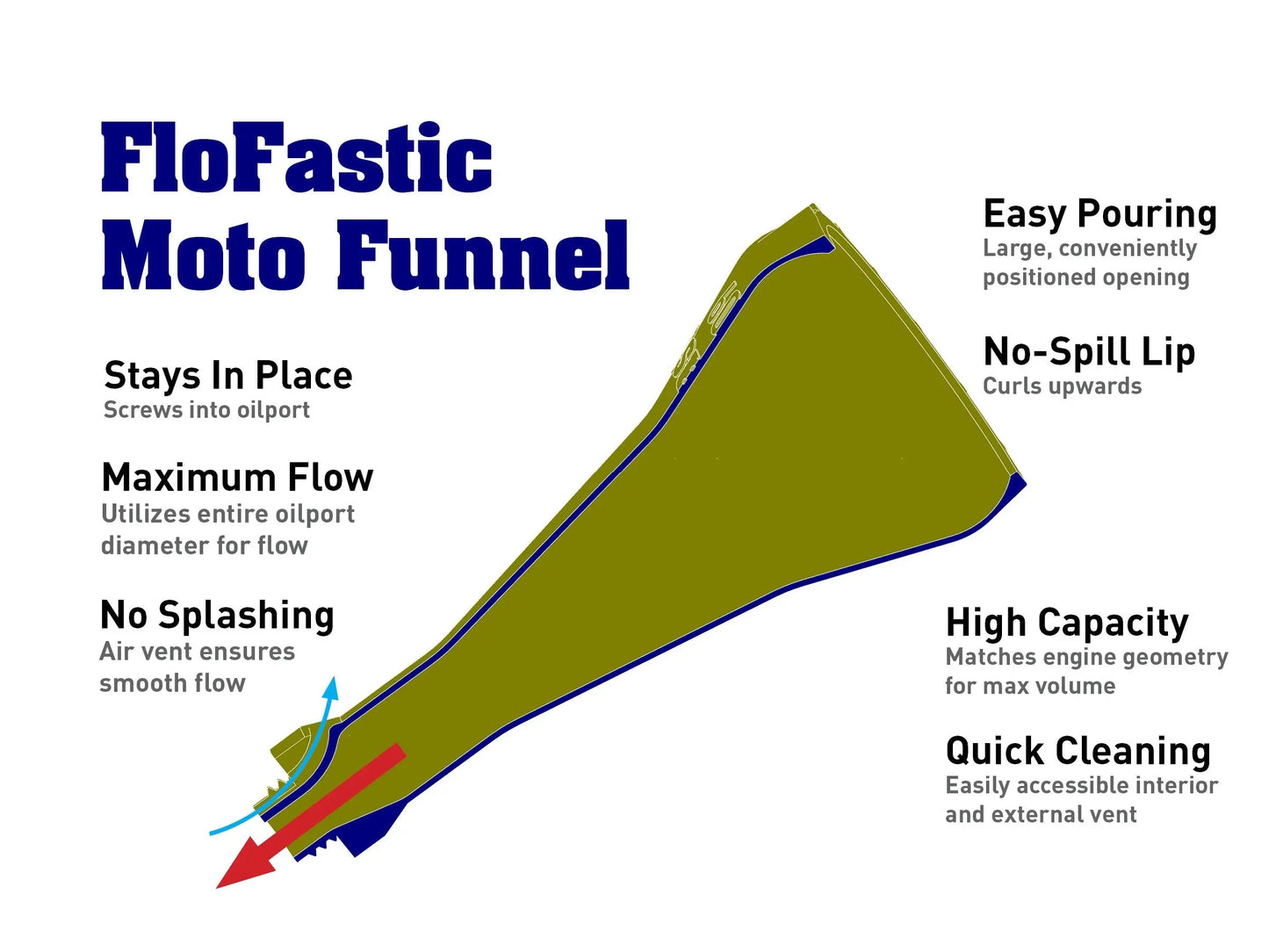 FloFastic
Moto Funnel

Stays In Place
Screws into oilport

Maximum Flow
Utilizes entire oilport diameter for flow

No Splashing
Air vent ensures smooth flow

Easy Pouring
Large, conveniently positioned opening

No-Spill Lip
Curls upwards

High Capacity
Matches engine geometry for max volume

Quick Cleaning
Easily accessible interior and external vent